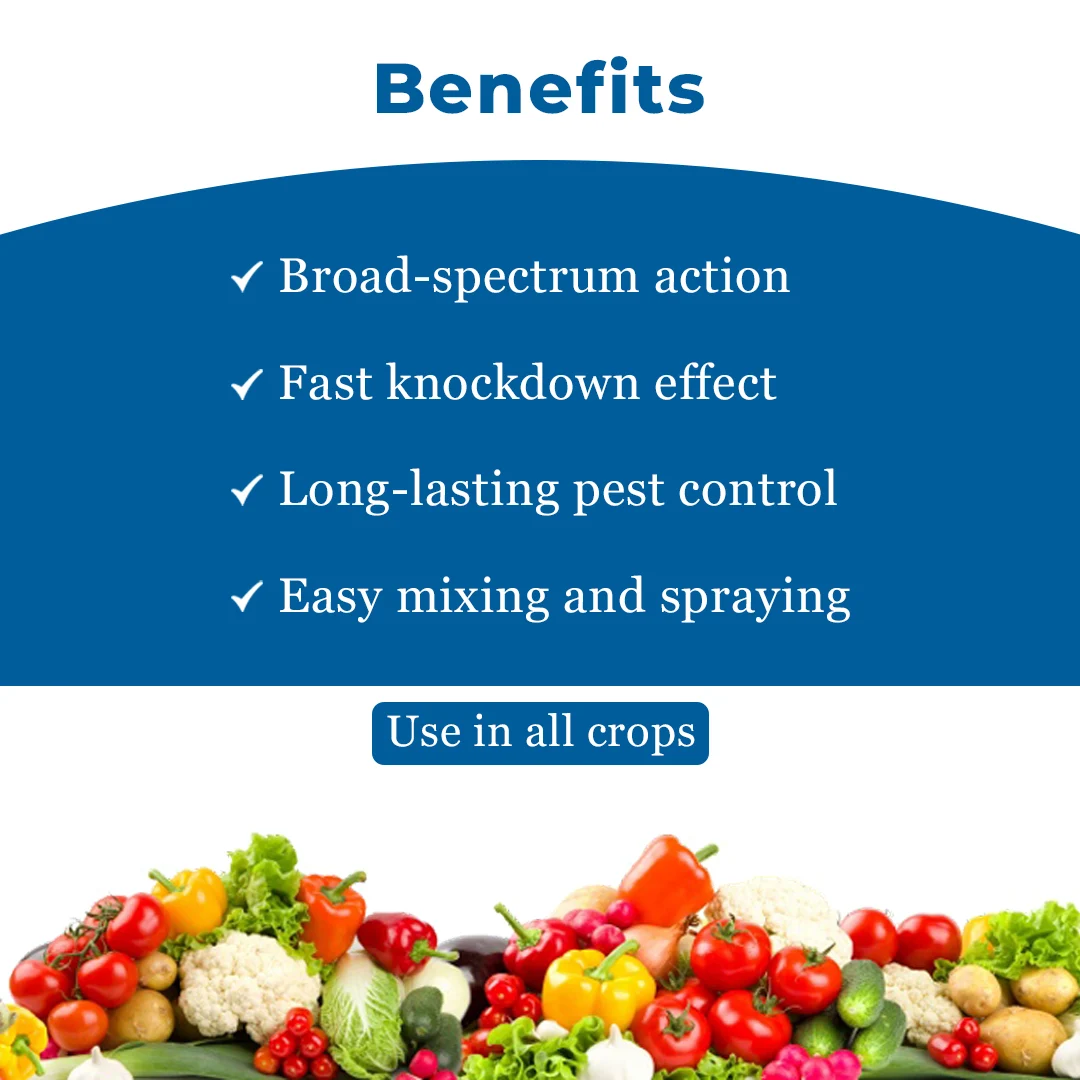 Benefits

✓ Broad-spectrum action

✓ Fast knockdown effect

✓ Long-lasting pest control

✓ Easy mixing and spraying

Use in all crops